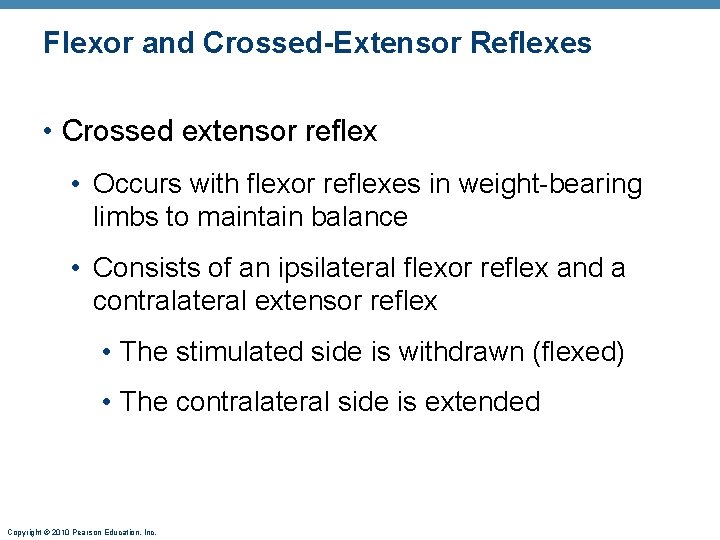 Flexor and Crossed-Extensor Reflexes

• Crossed extensor reflex

• Occurs with flexor reflexes in weight-bearing limbs to maintain balance

• Consists of an ipsilateral flexor reflex and a contralateral extensor reflex

• The stimulated side is withdrawn (flexed)

• The contralateral side is extended

Copyright © 2010 Pearson Education, Inc.